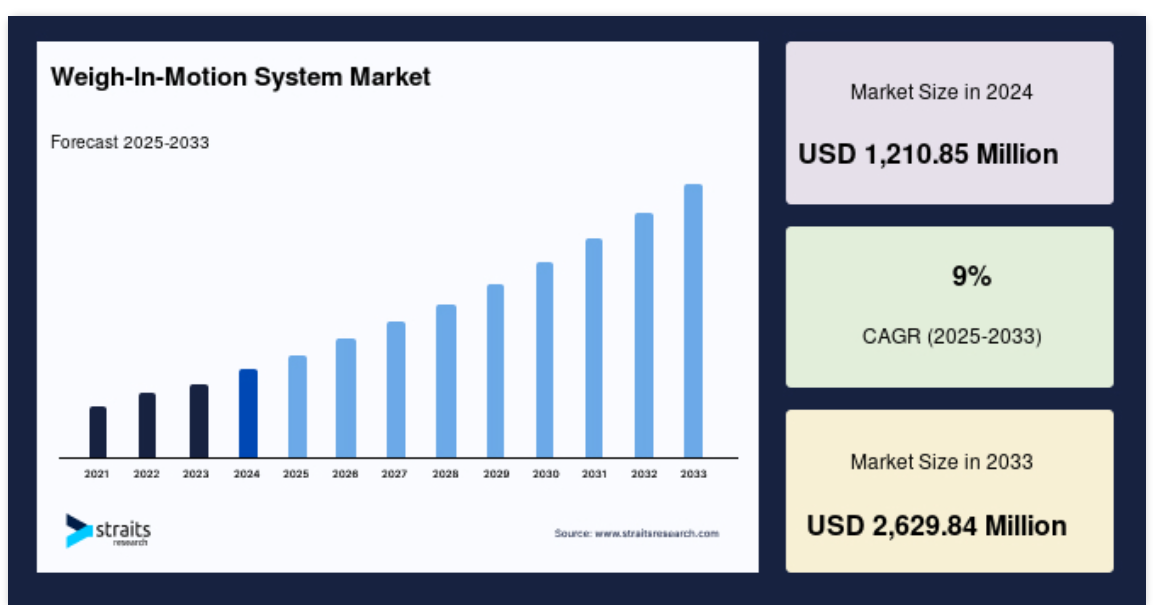 Weigh-In-Motion System Market

Forecast 2025-2033

2021 2022 2023 2024 2025 2026 2027 2028 2029 2030 2031 2032 2033

straits research

Source: www.straitsresearch.com

Market Size in 2024

USD 1,210.85 Million

9%

CAGR (2025-2033)

Market Size in 2033

USD 2,629.84 Million